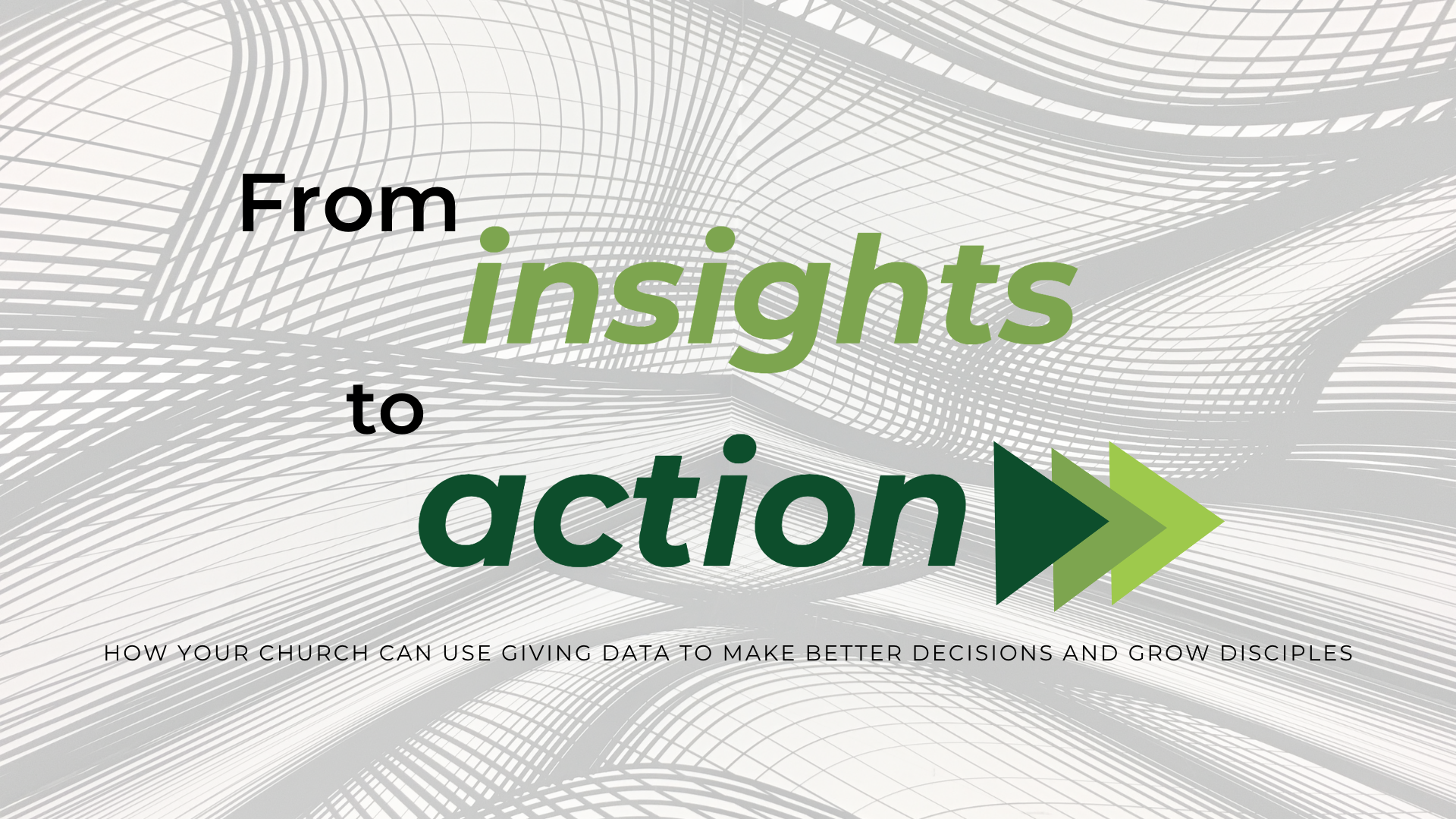 From
insights
to
action

HOW YOUR CHURCH CAN USE GIVING DATA TO MAKE BETTER DECISIONS AND GROW DISCIPLES